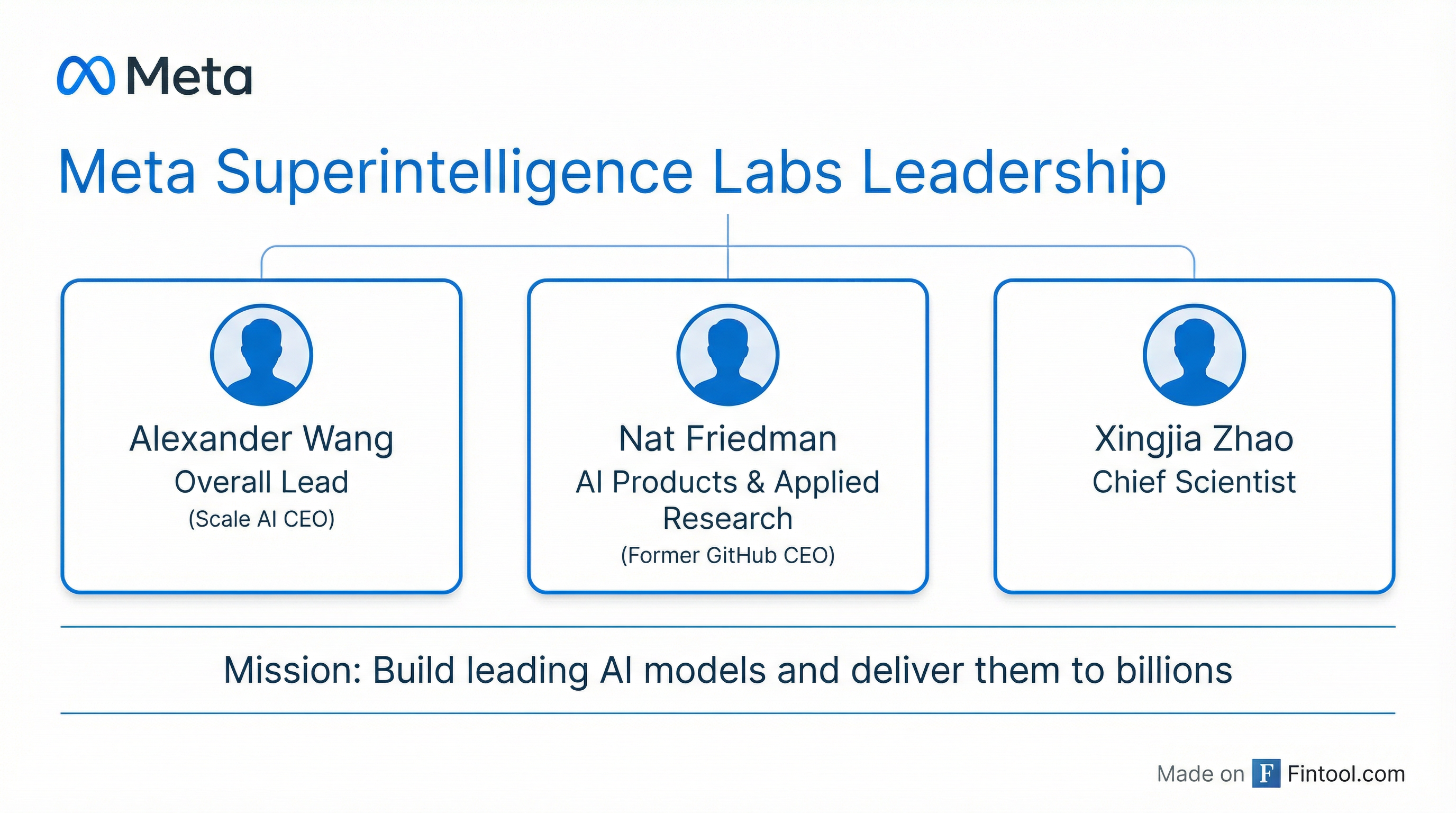 Meta

Meta Superintelligence Labs Leadership

Alexander Wang
Overall Lead
(Scale AI CEO)

Nat Friedman
AI Products & Applied Research
(Former GitHub CEO)

Xingjia Zhao
Chief Scientist

Mission: Build leading AI models and deliver them to billions

Made on F Fintool.com